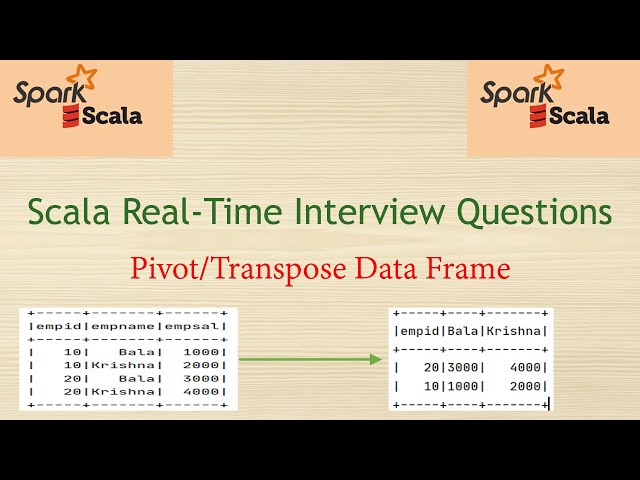 Spark Scala

Spark Scala

Scala Real-Time Interview Questions

Pivot/Transpose Data Frame

| empid | empname | empsal |
|---|---|---|
| 10 | Bala | 1000 |
| 10 | Krishna | 2000 |
| 20 | Bala | 3000 |
| 20 | Krishna | 4000 |

| empid | Bala | Krishna |
|---|---|---|
| 20 | 3000 | 4000 |
| 10 | 1000 | 2000 |